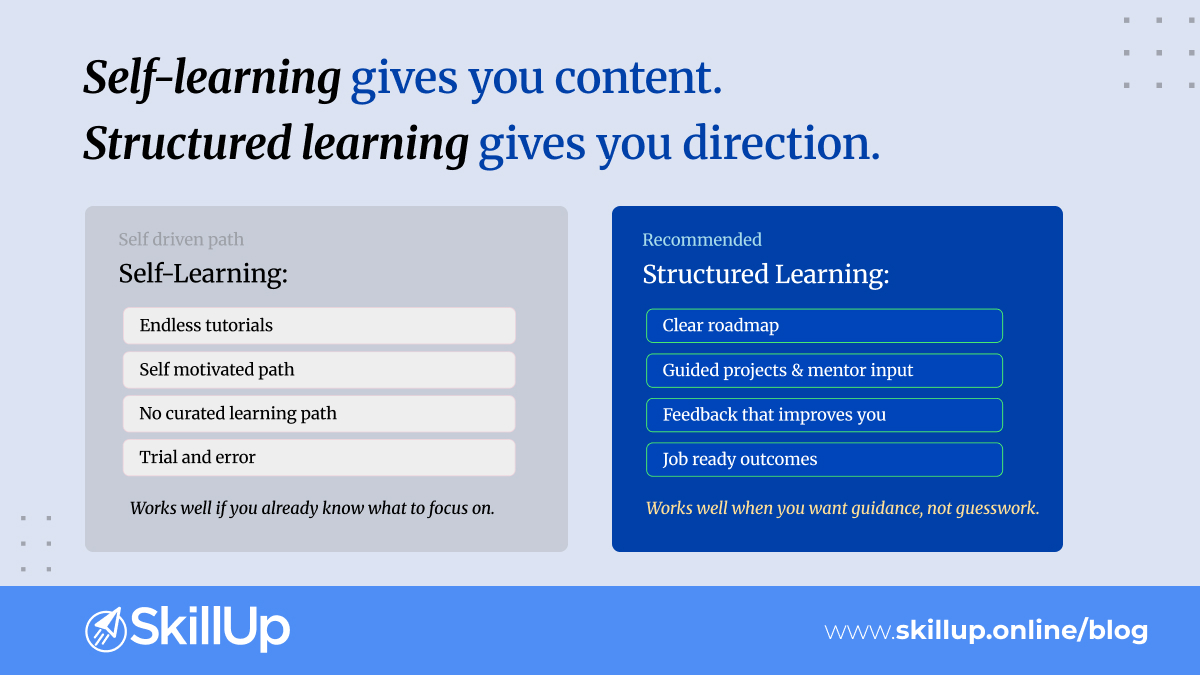 Self-learning gives you content.
Structured learning gives you direction.

Self driven path
Self-Learning:

Endless tutorials

Self motivated path

No curated learning path

Trial and error

Works well if you already know what to focus on.

Recommended
Structured Learning:

Clear roadmap

Guided projects & mentor input

Feedback that improves you

Job ready outcomes

Works well when you want guidance, not guesswork.

SkillUp

www.skillup.online/blog